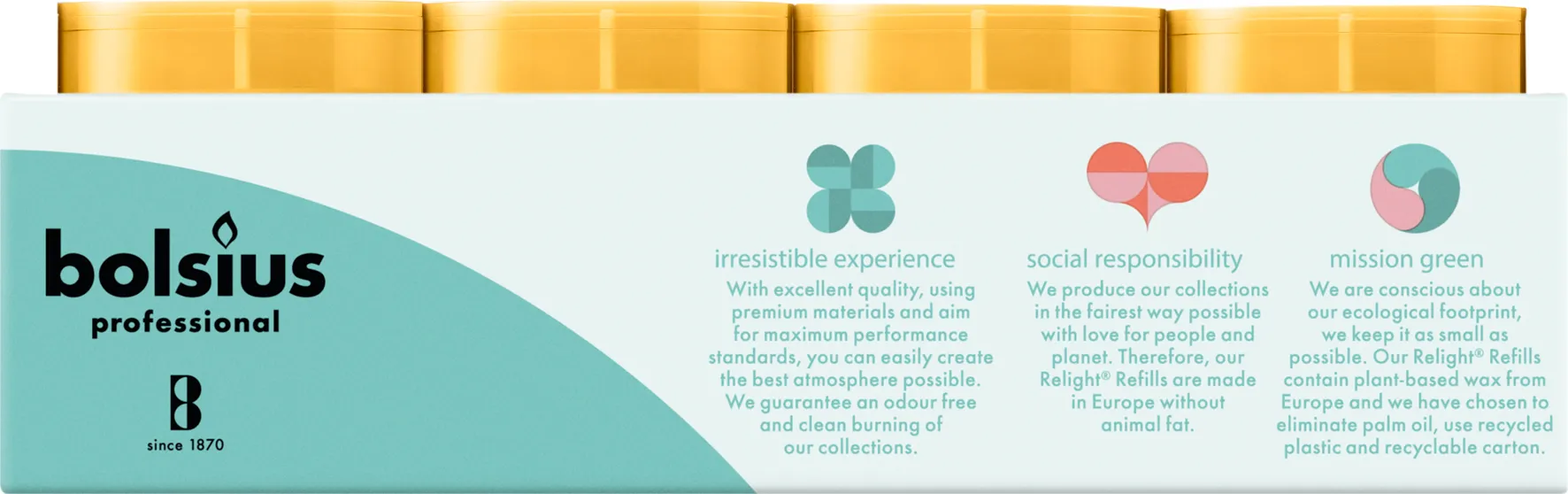 bolsius
professional

since 1870

irresistible experience
With excellent quality, using premium materials and aim for maximum performance standards, you can easily create the best atmosphere possible. We guarantee an odour free and clean burning of our collections.

social responsibility
We produce our collections in the fairest way possible with love for people and planet. Therefore, our Relight® Refills are made in Europe without animal fat.

mission green
We are conscious about our ecological footprint, we keep it as small as possible. Our Relight® Refills contain plant-based wax from Europe and we have chosen to eliminate palm oil, use recycled plastic and recyclable carton.